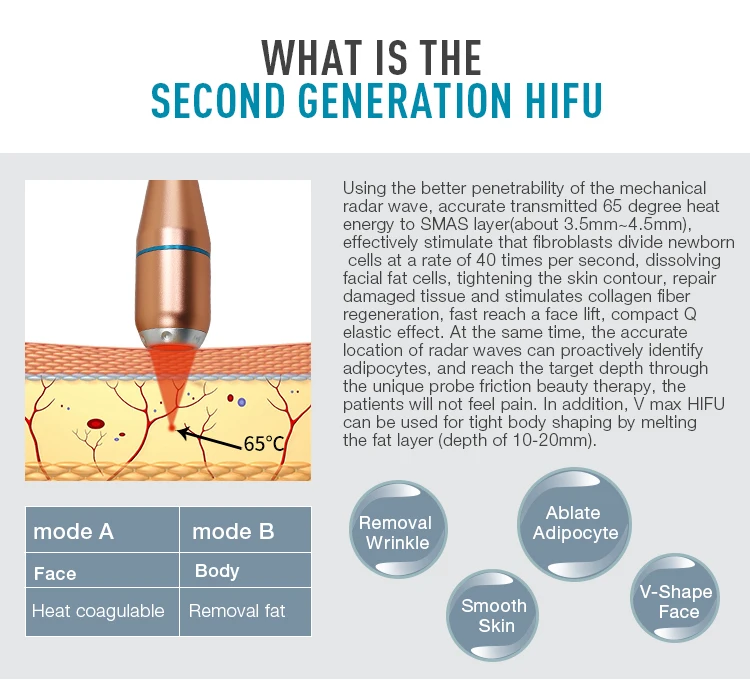 WHAT IS THE
SECOND GENERATION HIFU

65°C

Using the better penetrability of the mechanical radar wave, accurate transmitted 65 degree heat energy to SMAS layer(about 3.5mm~4.5mm), effectively stimulate that fibroblasts divide newborn cells at a rate of 40 times per second, dissolving facial fat cells, tightening the skin contour, repair damaged tissue and stimulates collagen fiber regeneration, fast reach a face lift, compact Q elastic effect. At the same time, the accurate location of radar waves can proactively identify adipocytes, and reach the target depth through the unique probe friction beauty therapy, the patients will not feel pain. In addition, V max HIFU can be used for tight body shaping by melting the fat layer (depth of 10-20mm).

| mode A | mode B |
|---|---|
| Face | Body |
| Heat coagulable | Removal fat |

Removal Wrinkle

Ablate Adipocyte

Smooth Skin

V-Shape Face